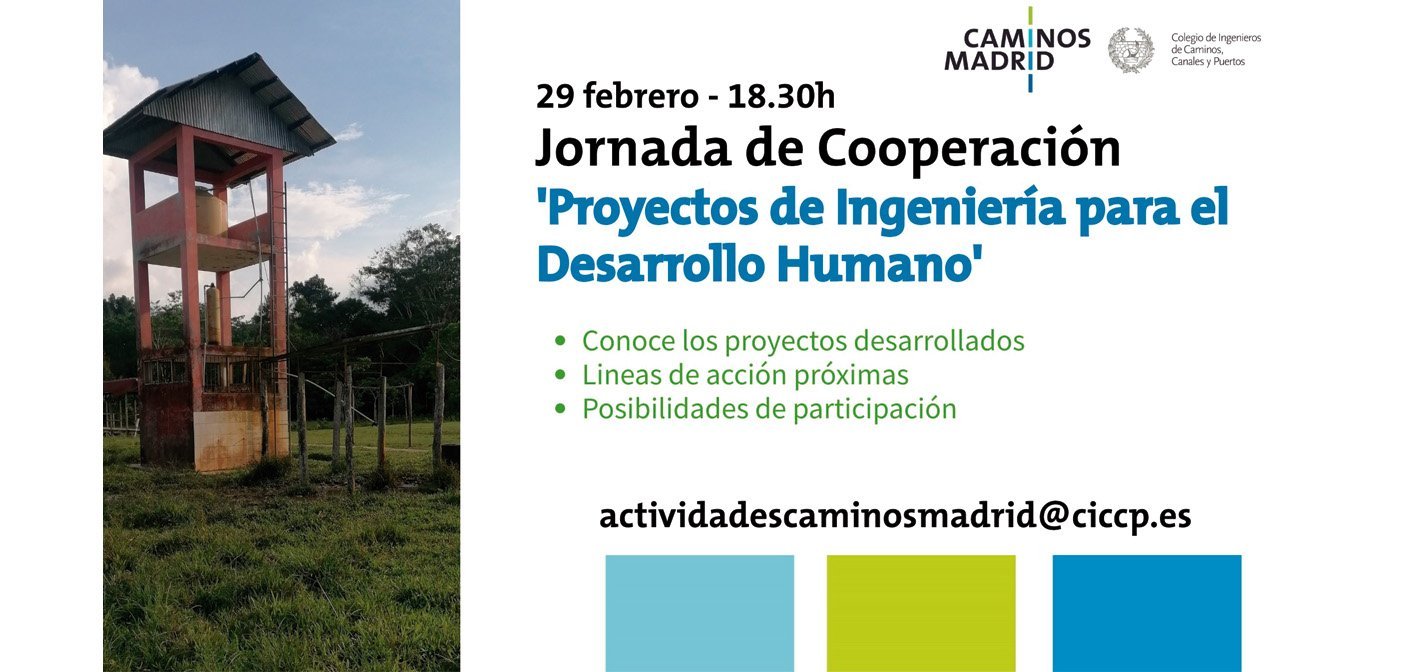 CAMINOS MADRID

Colegio de Ingenieros de Caminos, Canales y Puertos

29 febrero - 18.30h

Jornada de Cooperación

'Proyectos de Ingeniería para el Desarrollo Humano'

• Conoce los proyectos desarrollados
• Lineas de acción próximas
• Posibilidades de participación

actividadescaminosmadrid@ciccp.es